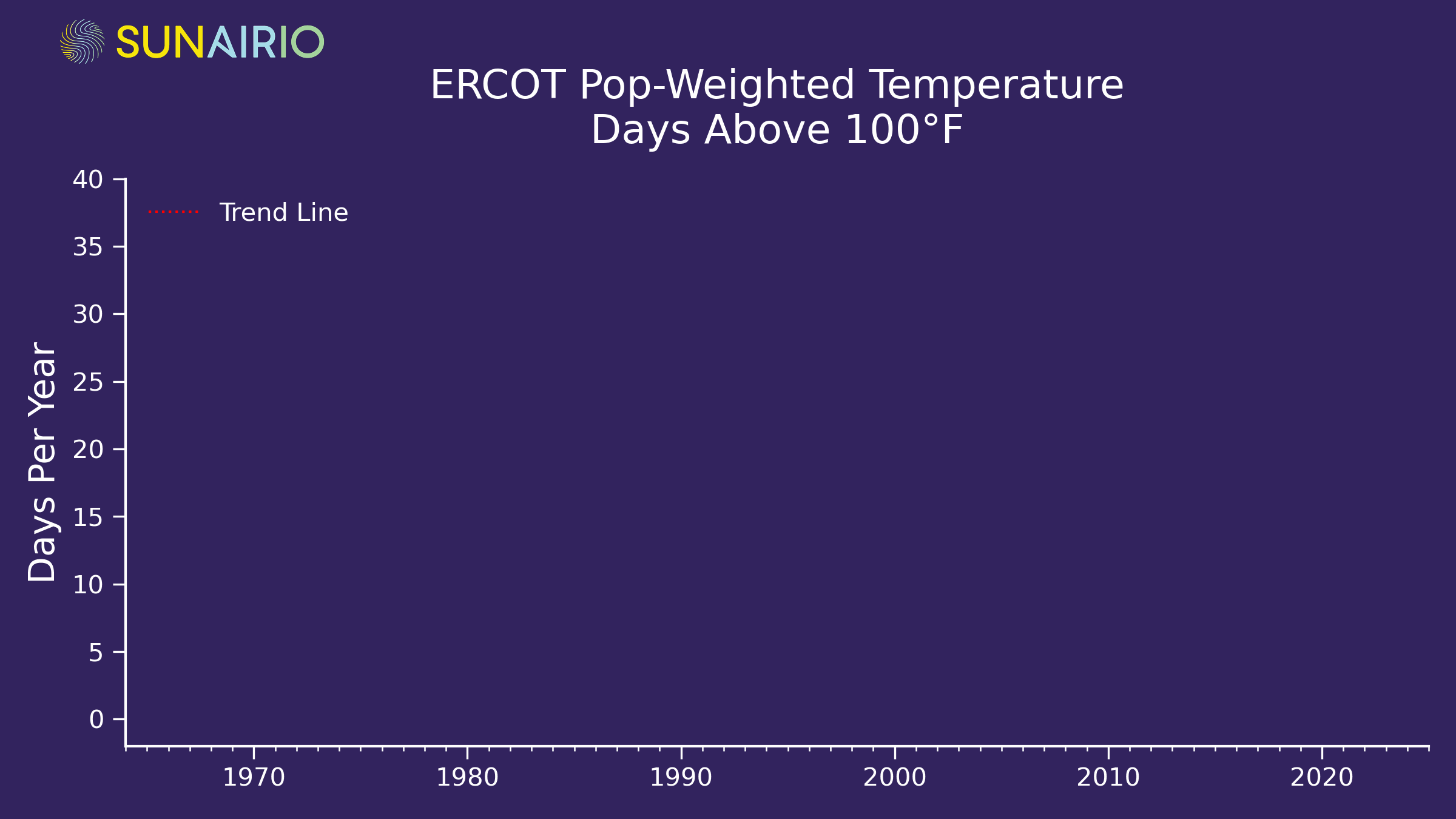 SUNAIRIO

ERCOT Pop-Weighted Temperature
Days Above 100°F

Trend Line

Days Per Year

40
35
30
25
20
15
10
5
0

1970
1980
1990
2000
2010
2020